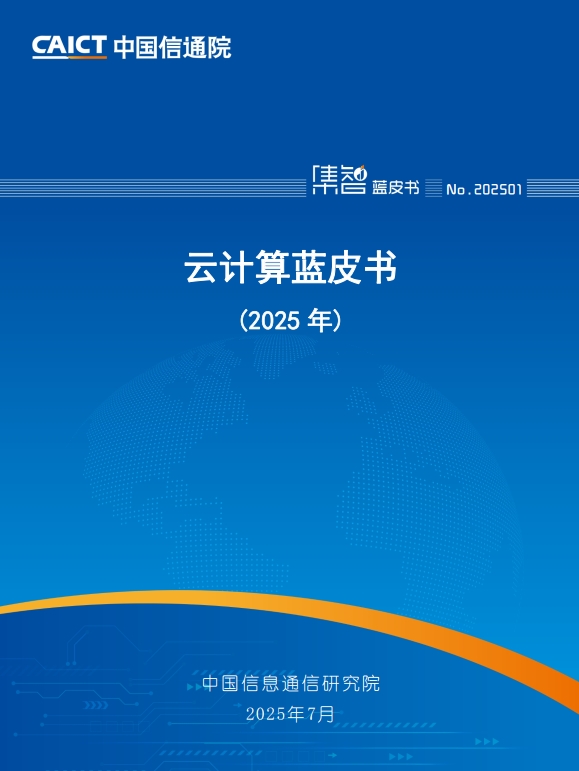 CAICT 中国信通院

集智 蓝皮书 No.202501

云计算蓝皮书

（2025 年）

中国信息通信研究院

2025年7月